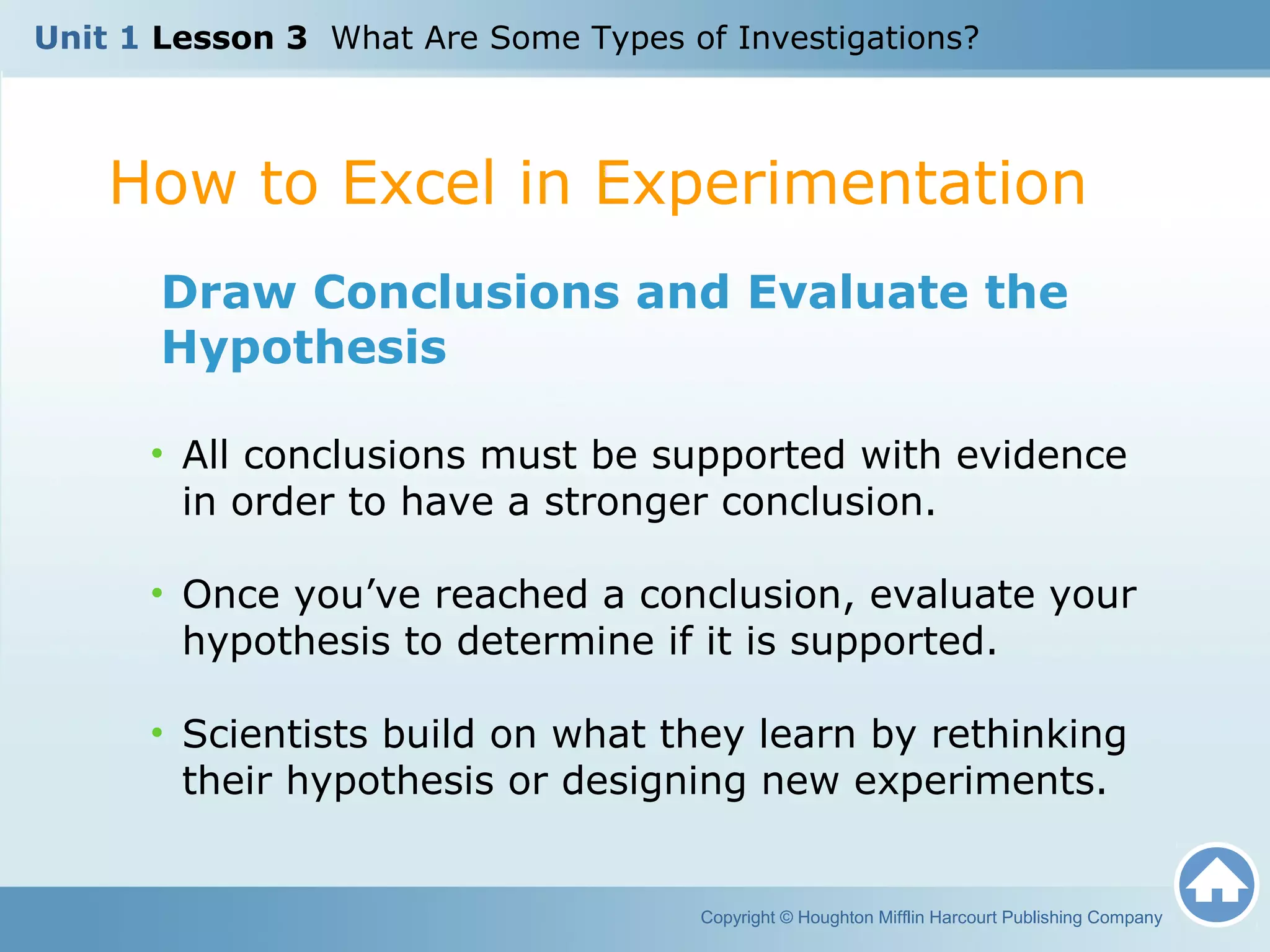 Unit 1 Lesson 3 What Are Some Types of Investigations?

How to Excel in Experimentation

Draw Conclusions and Evaluate the Hypothesis

• All conclusions must be supported with evidence in order to have a stronger conclusion.

• Once you’ve reached a conclusion, evaluate your hypothesis to determine if it is supported.

• Scientists build on what they learn by rethinking their hypothesis or designing new experiments.

Copyright © Houghton Mifflin Harcourt Publishing Company